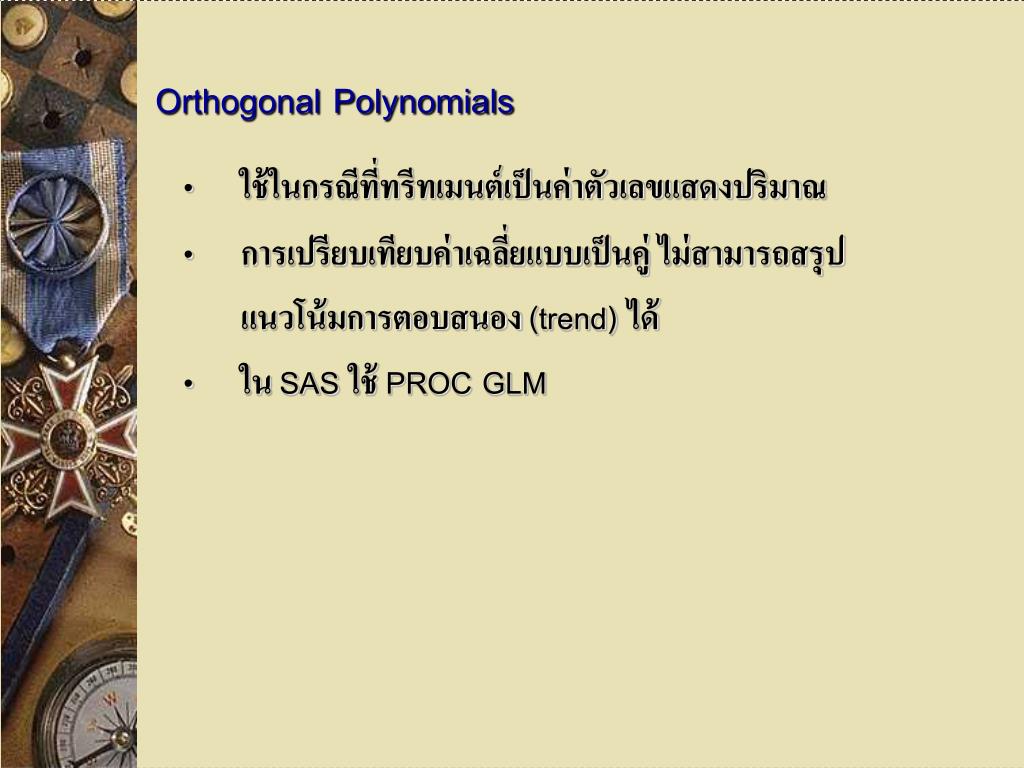 Orthogonal Polynomials

• ใช้ในกรณีที่ทรีทเมนต์เป็นค่าตัวเลขแสดงปริมาณ

• การเปรียบเทียบค่าเฉลี่ยแบบเป็นคู่ ไม่สามารถสรุปแนวโน้มการตอบสนอง (trend) ได้

• ใน SAS ใช้ PROC GLM